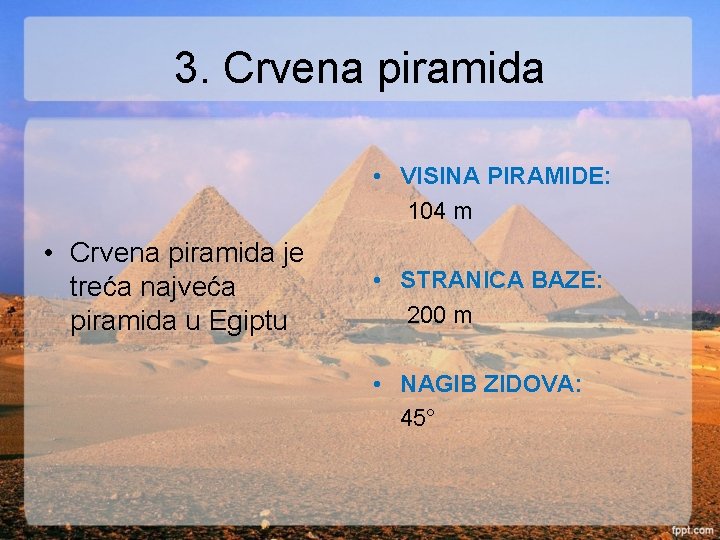 3. Crvena piramida

• Crvena piramida je treća najveća piramida u Egiptu

• VISINA PIRAMIDE:
104 m

• STRANICA BAZE:
200 m

• NAGIB ZIDOVA:
45°

fppt.com